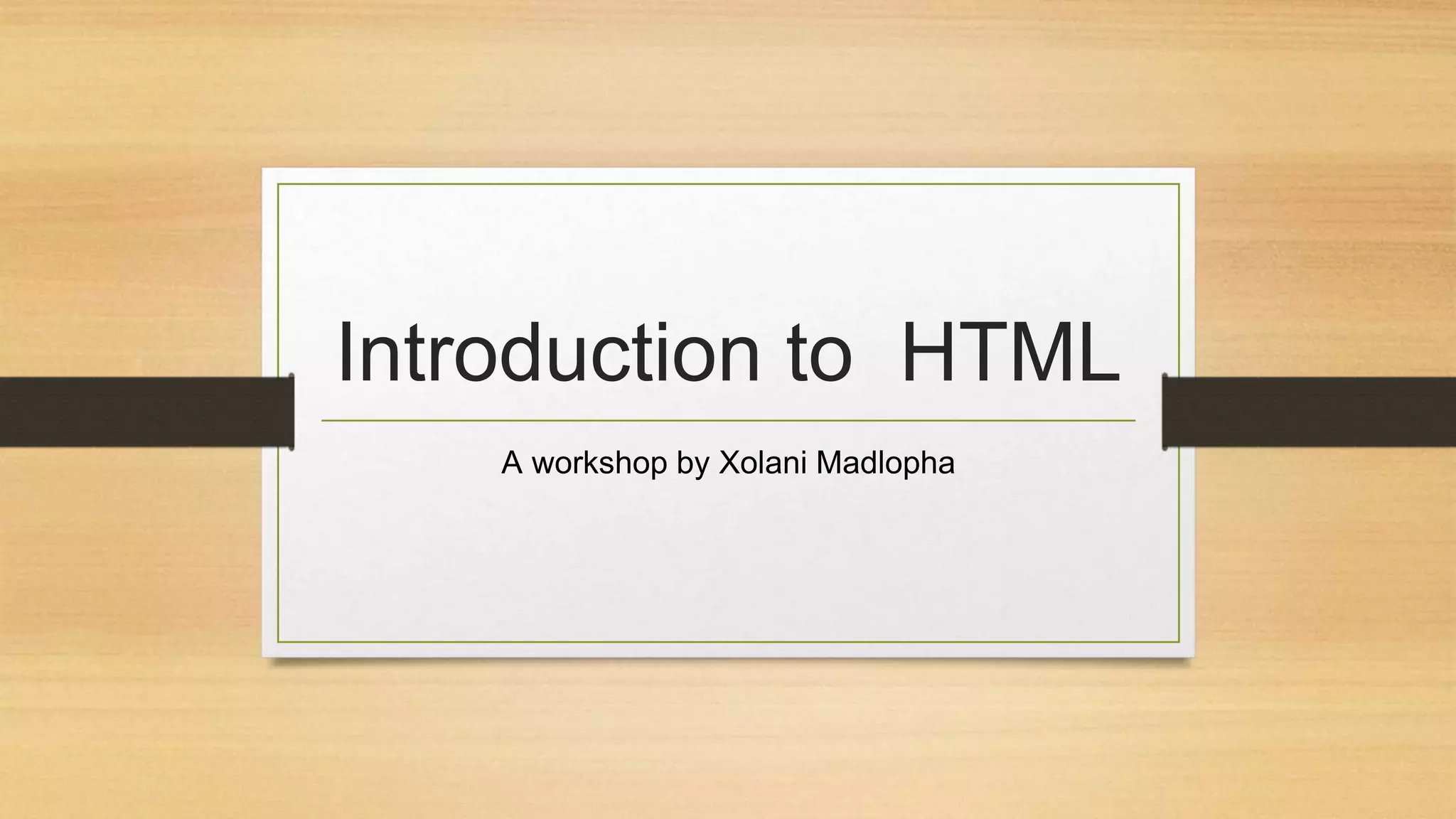 Introduction to  HTML

A workshop by Xolani Madlopha